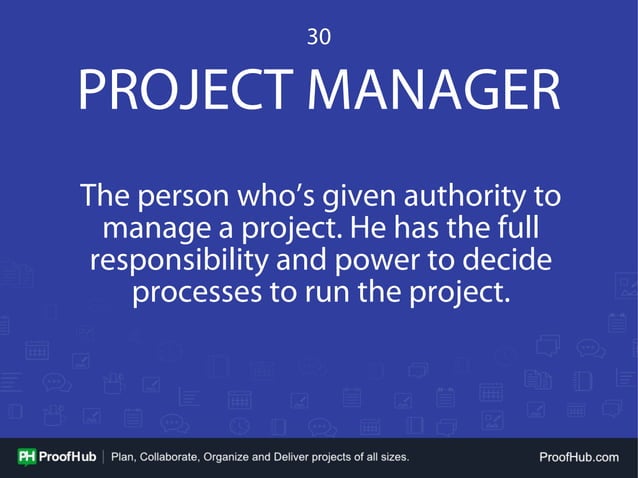 30

PROJECT MANAGER

The person who's given authority to manage a project. He has the full responsibility and power to decide processes to run the project.

PH ProofHub | Plan, Collaborate, Organize and Deliver projects of all sizes.

ProofHub.com